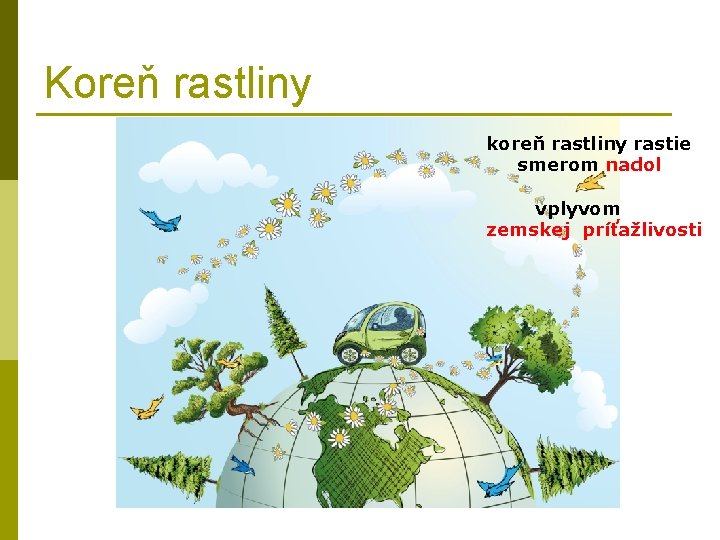 Koreň rastliny

koreň rastliny rastie smerom nadol

vplyvom zemskej príťažlivosti